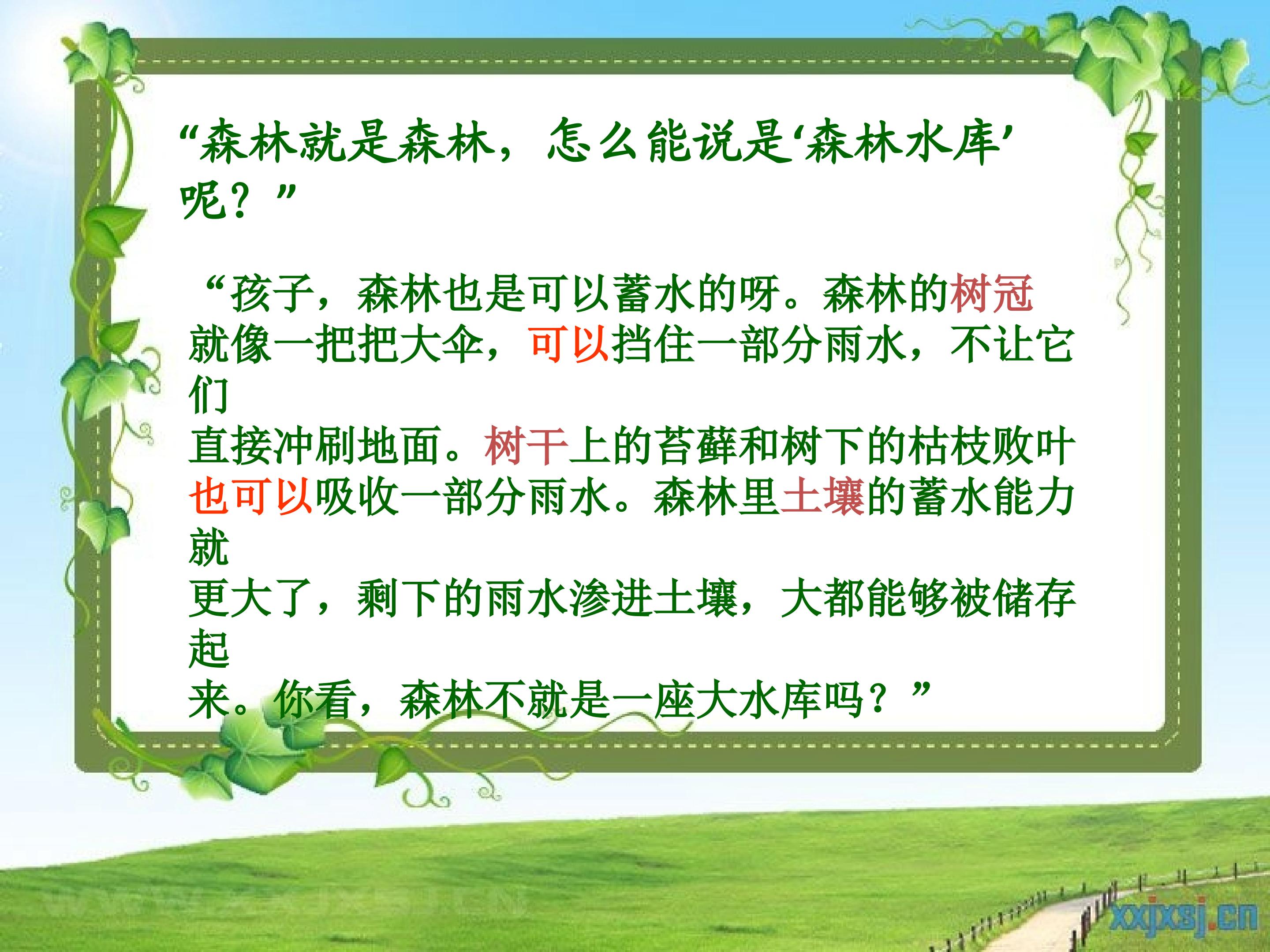 “森林就是森林，怎么能说是‘森林水库’呢？”

“孩子，森林也是可以蓄水的呀。森林的树冠就像一把把大伞，可以挡住一部分雨水，不让它们直接冲刷地面。树干上的苔藓和树下的枯枝败叶也可以吸收一部分雨水。森林里土壤的蓄水能力就更大了，剩下的雨水渗进土壤，大都能够被储存起来。你看，森林不就是一座大水库吗？”

xxjxsj.cn